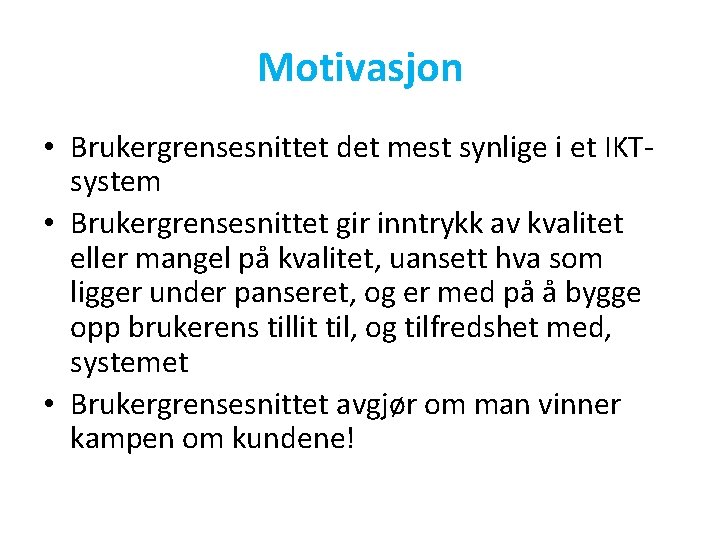 Motivasjon

• Brukergrensesnittet det mest synlige i et IKT-system
• Brukergrensesnittet gir inntrykk av kvalitet eller mangel på kvalitet, uansett hva som ligger under panseret, og er med på å bygge opp brukerens tillit til, og tilfredshet med, systemet
• Brukergrensesnittet avgjør om man vinner kampen om kundene!